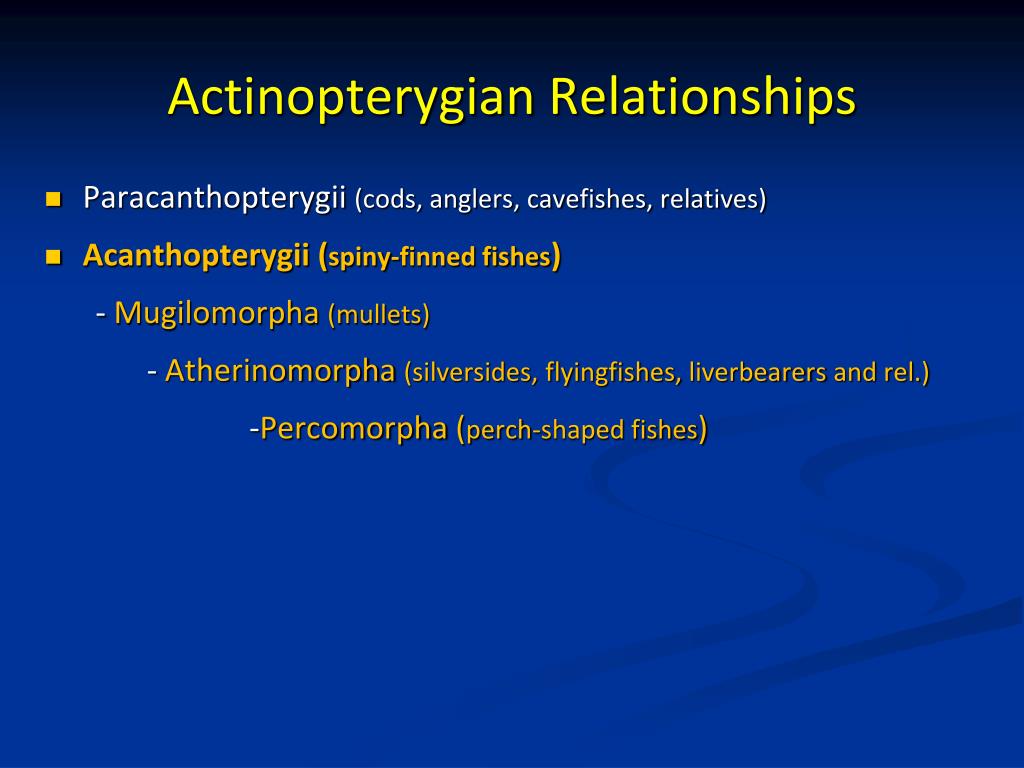 Actinopterygian Relationships

Paracanthopterygii (cods, anglers, cavefishes, relatives)

Acanthopterygii (spiny-finned fishes)

- Mugilomorpha (mullets)

- Atherinomorpha (silversides, flyingfishes, liverbearers and rel.)

-Percomorpha (perch-shaped fishes)